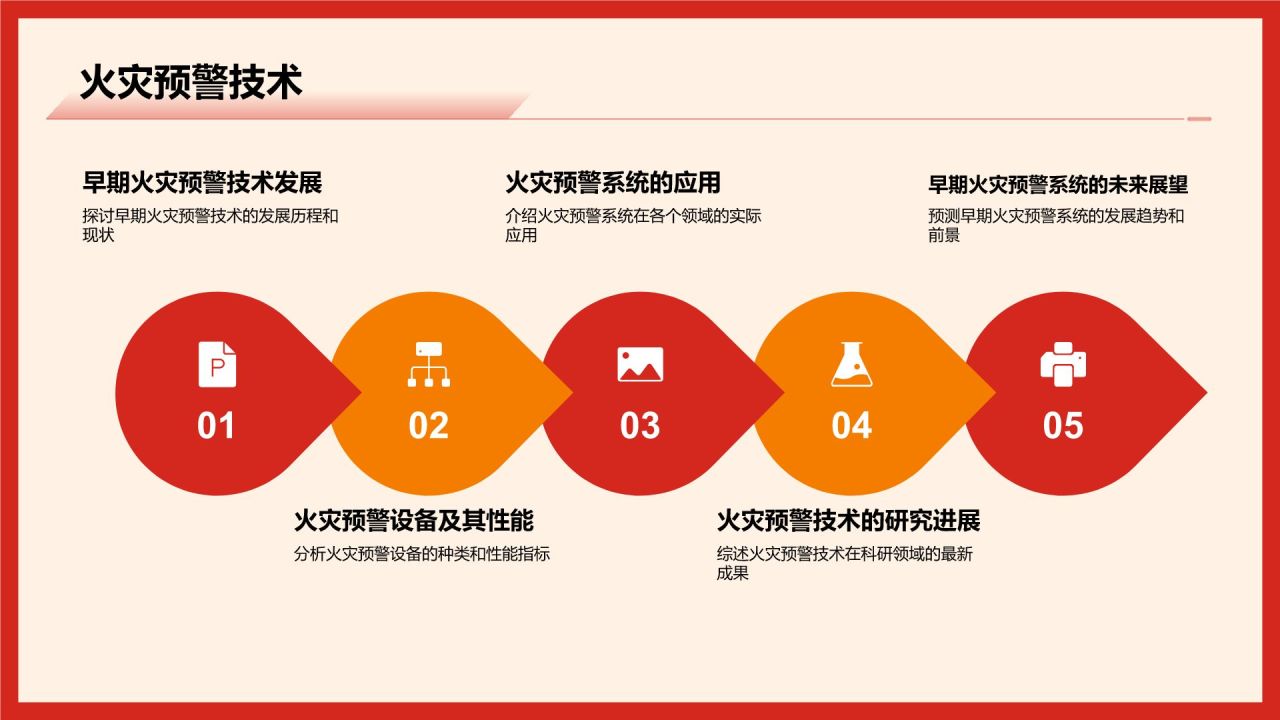 火灾预警技术

早期火灾预警技术发展
探讨早期火灾预警技术的发展历程和现状

火灾预警系统的应用
介绍火灾预警系统在各个领域的实际应用

早期火灾预警系统的未来展望
预测早期火灾预警系统的发展趋势和前景

P

01

02

03

04

05

火灾预警设备及其性能
分析火灾预警设备的种类和性能指标

火灾预警技术的研究进展
综述火灾预警技术在科研领域的最新成果